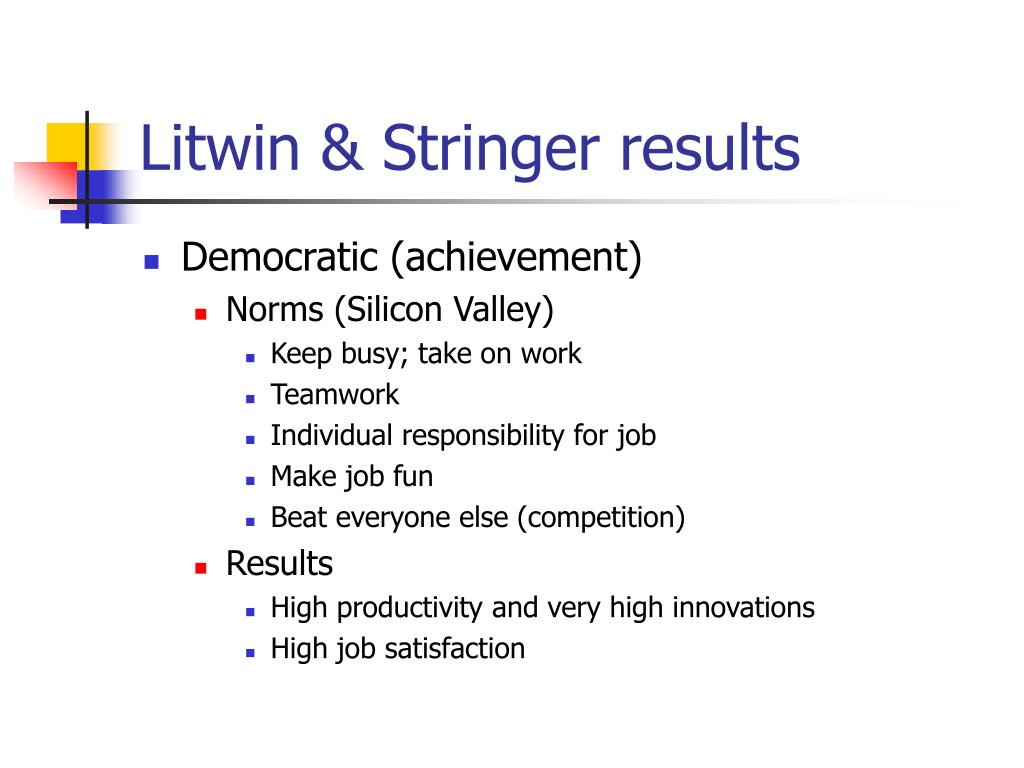 Litwin & Stringer results

- Democratic (achievement)
  - Norms (Silicon Valley)
    - Keep busy; take on work
    - Teamwork
    - Individual responsibility for job
    - Make job fun
    - Beat everyone else (competition)
  - Results
    - High productivity and very high innovations
    - High job satisfaction